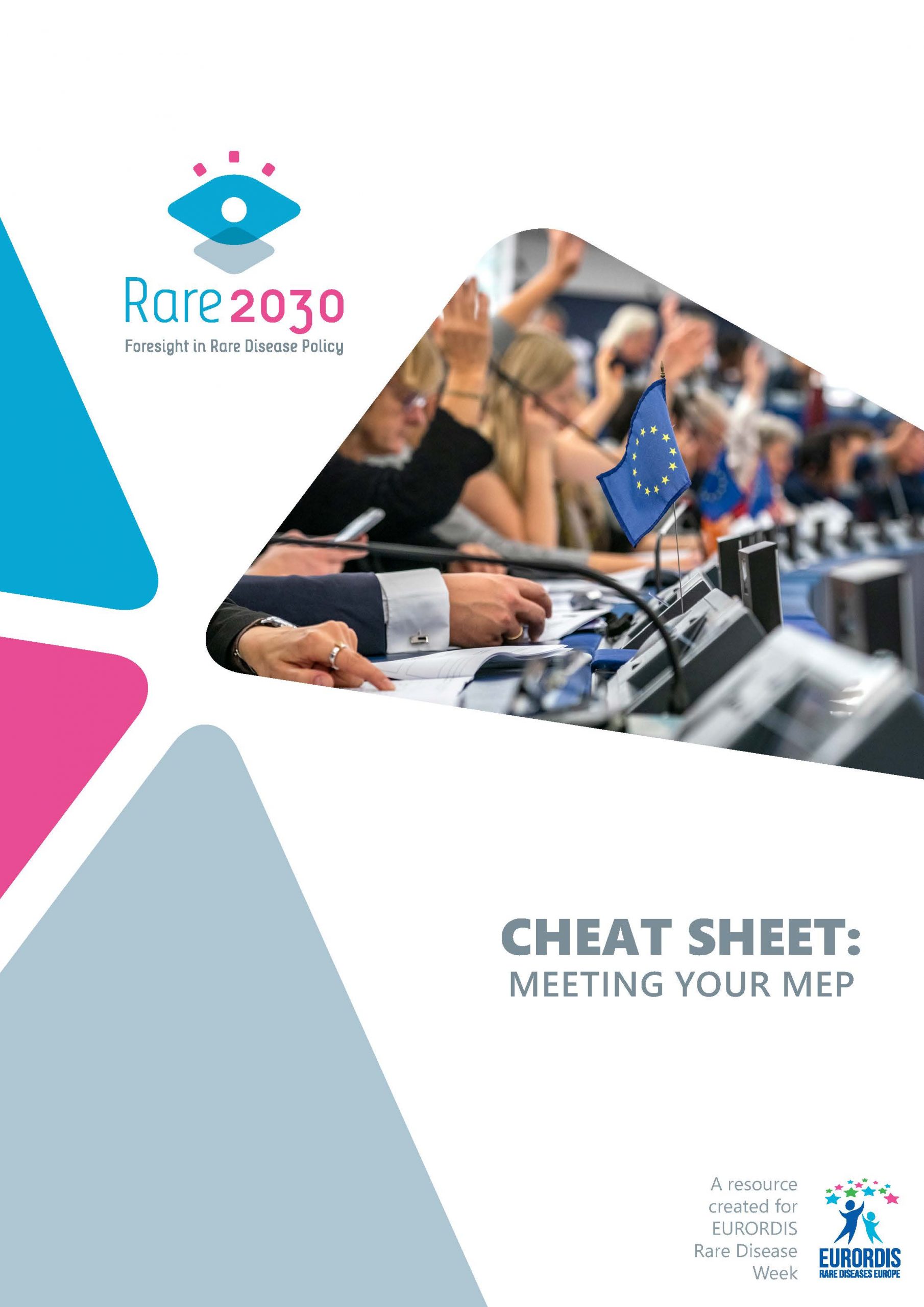 Rare 2030
Foresight in Rare Disease Policy

CHEAT SHEET:
MEETING YOUR MEP

A resource created for EURORDIS Rare Disease Week

EURORDIS
RARE DISEASES EUROPE